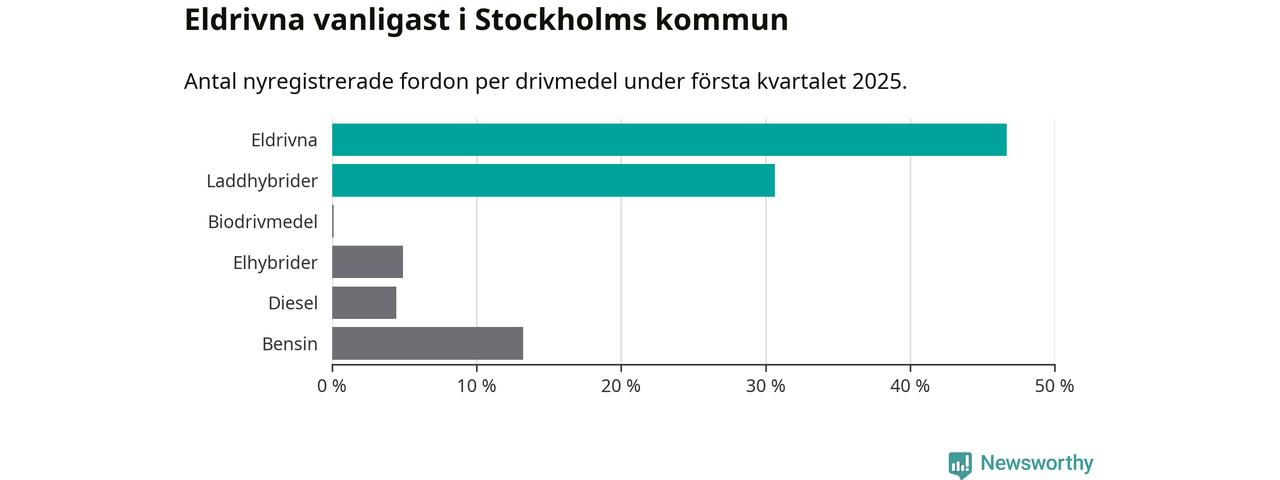 Eldrivna vanligast i Stockholms kommun

Antal nyregistrerade fordon per drivmedel under första kvartalet 2025.

Eldrivna
Laddhybrider
Biodrivmedel
Elhybrider
Diesel
Bensin

0 %
10 %
20 %
30 %
40 %
50 %

Newsworthy